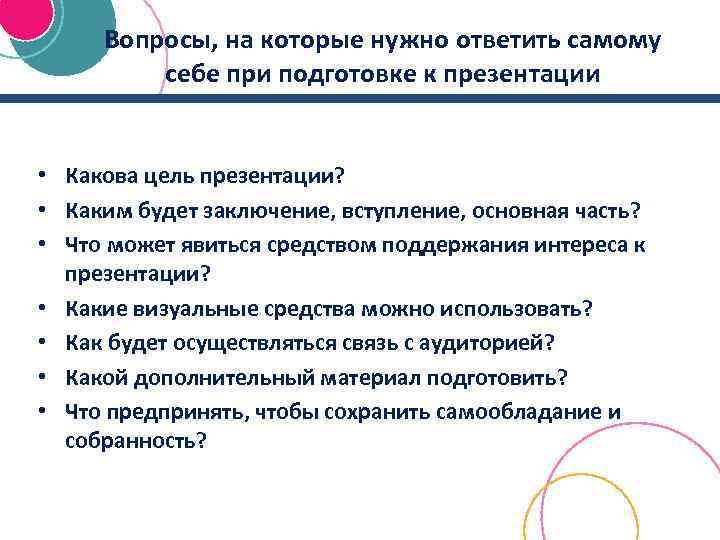 Вопросы, на которые нужно ответить самому себе при подготовке к презентации

• Какова цель презентации?
• Каким будет заключение, вступление, основная часть?
• Что может явиться средством поддержания интереса к презентации?
• Какие визуальные средства можно использовать?
• Как будет осуществляться связь с аудиторией?
• Какой дополнительный материал подготовить?
• Что предпринять, чтобы сохранить самообладание и собранность?